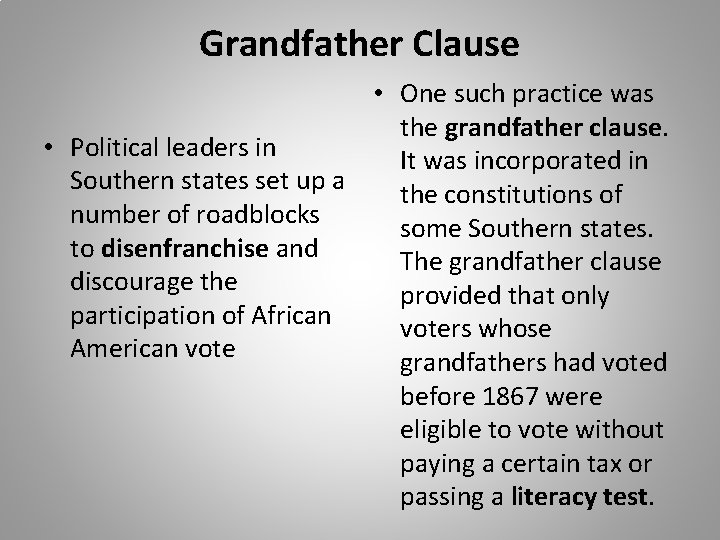 Grandfather Clause

• Political leaders in Southern states set up a number of roadblocks to disenfranchise and discourage the participation of African American vote

• One such practice was the grandfather clause. It was incorporated in the constitutions of some Southern states. The grandfather clause provided that only voters whose grandfathers had voted before 1867 were eligible to vote without paying a certain tax or passing a literacy test.